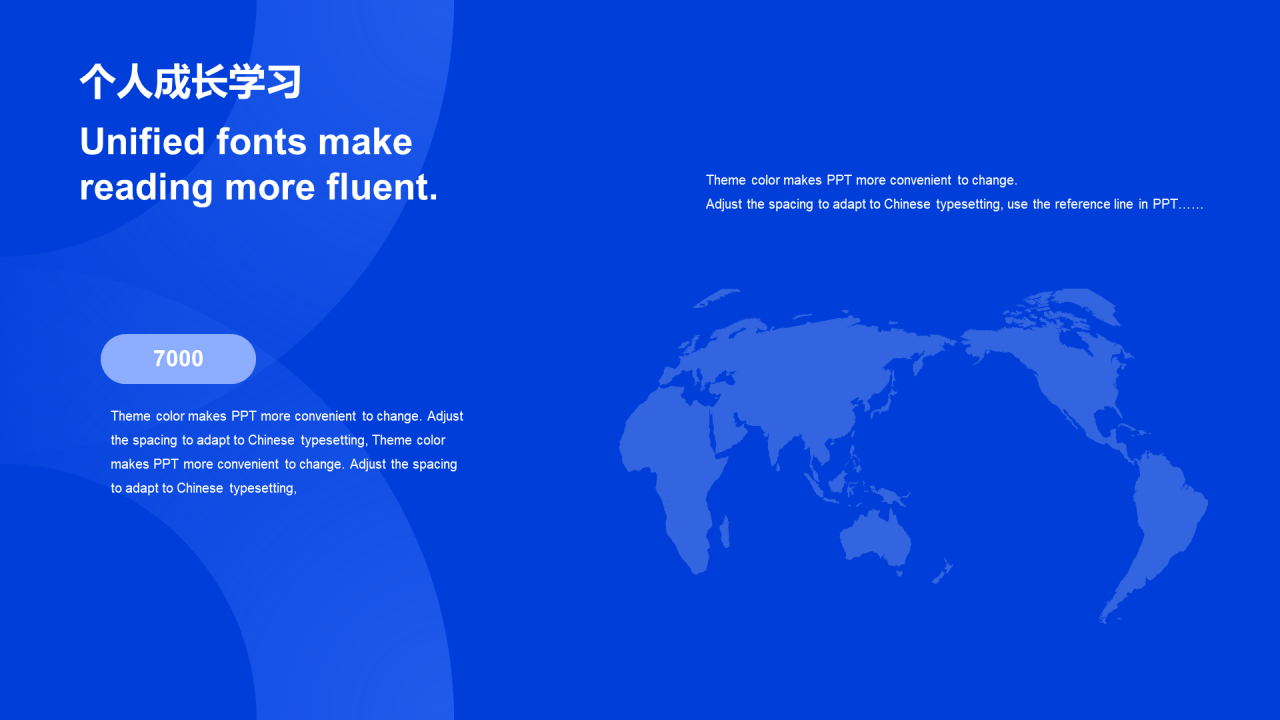 个人成长学习

Unified fonts make reading more fluent.

Theme color makes PPT more convenient to change.
Adjust the spacing to adapt to Chinese typesetting, use the reference line in PPT……

7000

Theme color makes PPT more convenient to change. Adjust the spacing to adapt to Chinese typesetting, Theme color makes PPT more convenient to change. Adjust the spacing to adapt to Chinese typesetting,